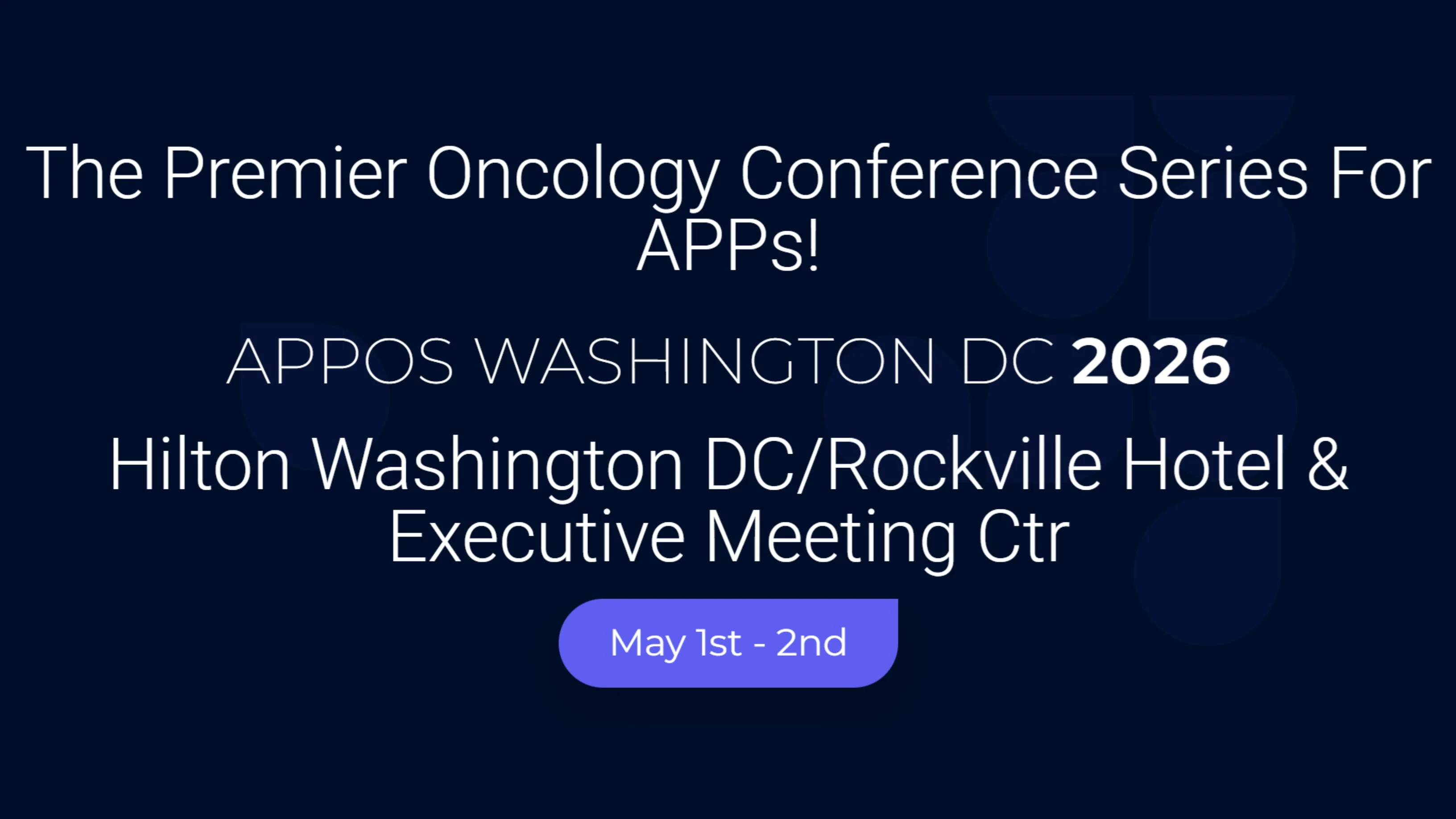 The Premier Oncology Conference Series For APPs!

APPOS WASHINGTON DC 2026

Hilton Washington DC/Rockville Hotel & Executive Meeting Ctr

May 1st - 2nd